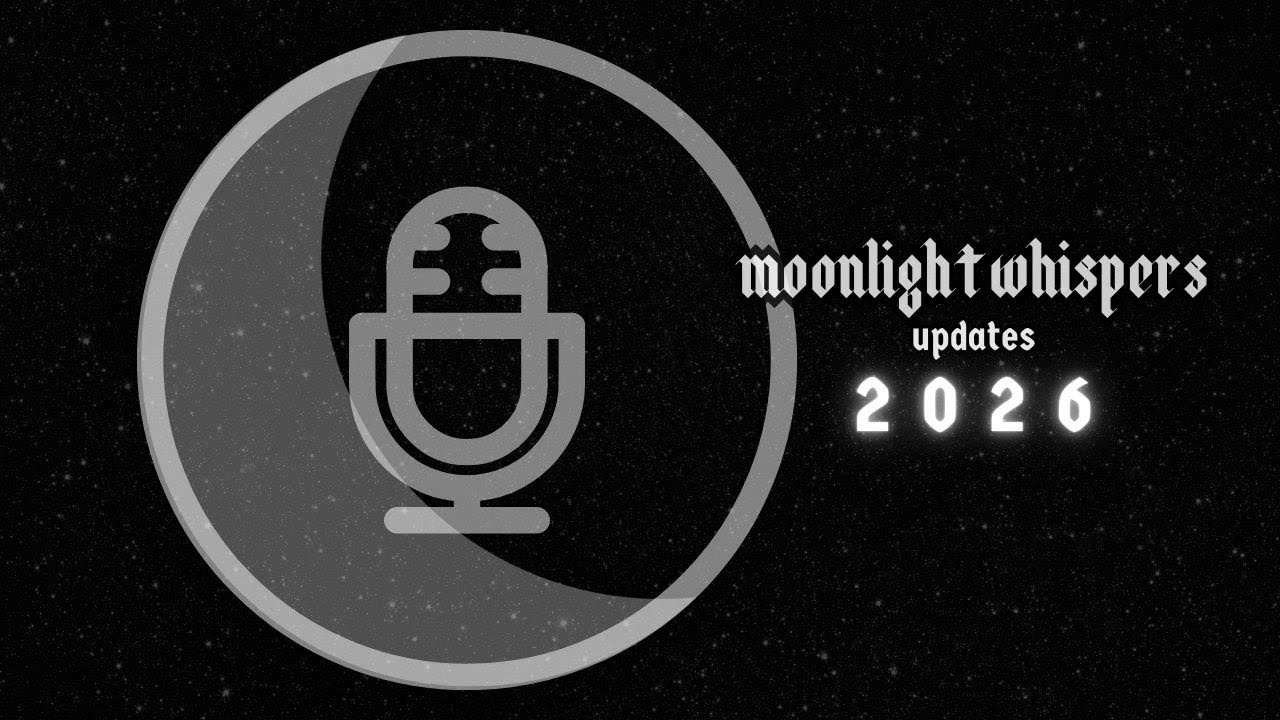 moonlight whispers
updates
2026